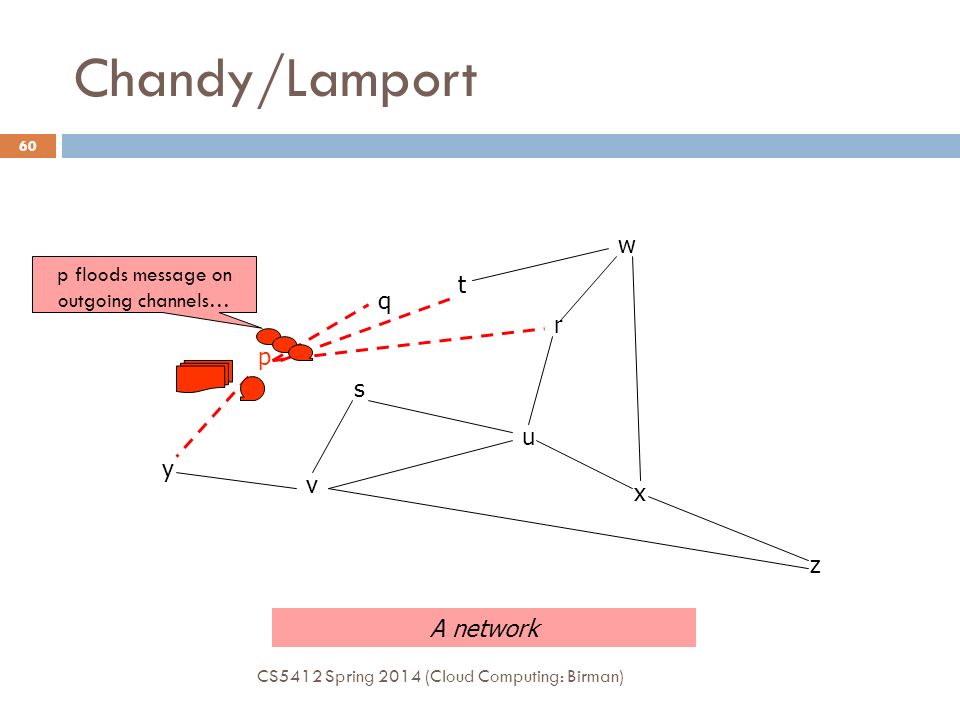 Chandy/Lamport

60

p floods message on outgoing channels…

w

t

q

r

p

s

u

y

v

x

z

A network

CS5412 Spring 2014 (Cloud Computing: Birman)